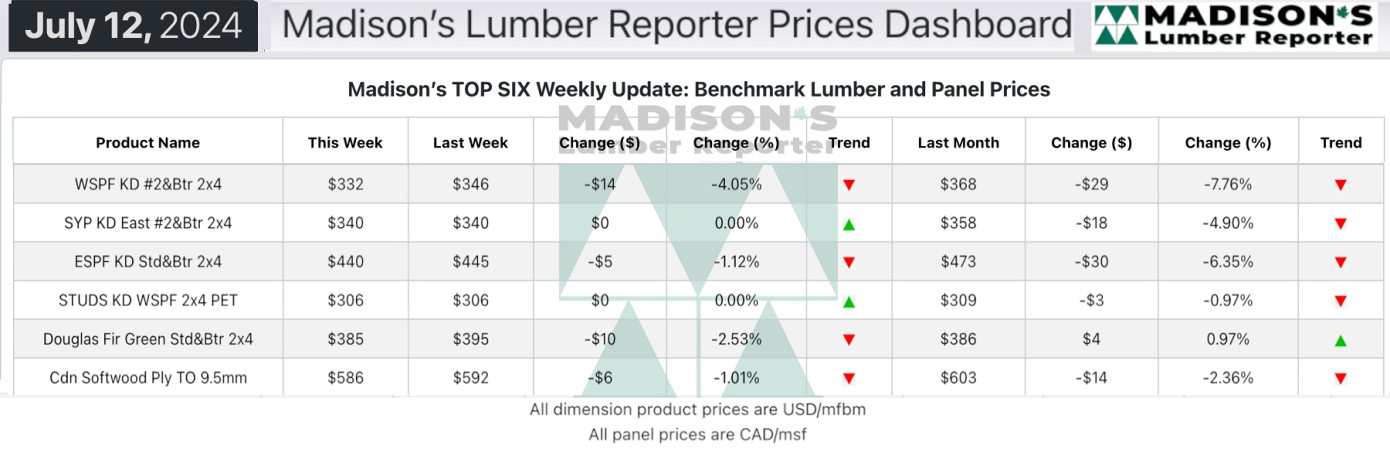 July 12, 2024 Madison's Lumber Reporter Prices Dashboard

MADISON'S Lumber Reporter

Madison's TOP SIX Weekly Update: Benchmark Lumber and Panel Prices

MADISON'S Lumber Reporter

| Product Name | This Week | Last Week | Change ($) | Change (%) | Trend | Last Month | Change ($) | Change (%) | Trend |
|---|---|---|---|---|---|---|---|---|---|
| WSPF KD #2&Btr 2x4 | $332 | $346 | -$14 | -4.05% | ▼ | $368 | -$29 | -7.76% | ▼ |
| SYP KD East #2&Btr 2x4 | $340 | $340 | $0 | 0.00% | ▲ | $358 | -$18 | -4.90% | ▼ |
| ESPF KD Std&Btr 2x4 | $440 | $445 | -$5 | -1.12% | ▼ | $473 | -$30 | -6.35% | ▼ |
| STUDS KD WSPF 2x4 PET | $306 | $306 | $0 | 0.00% | ▲ | $309 | -$3 | -0.97% | ▼ |
| Douglas Fir Green Std&Btr 2x4 | $385 | $395 | -$10 | -2.53% | ▼ | $386 | $4 | 0.97% | ▲ |
| Cdn Softwood Ply TO 9.5mm | $586 | $592 | -$6 | -1.01% | ▼ | $603 | -$14 | -2.36% | ▼ |

All dimension product prices are USD/mfbm
All panel prices are CAD/msf